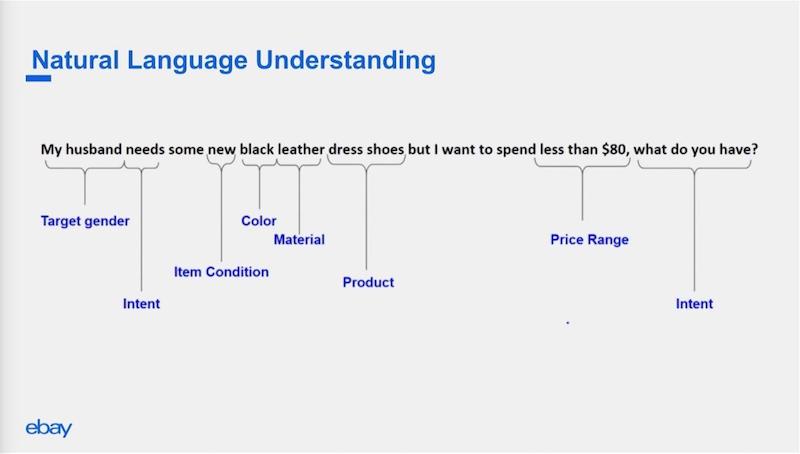 Natural Language Understanding

My husband needs some new black leather dress shoes but I want to spend less than \$80, what do you have?

Target gender

Intent

Item Condition

Color

Material

Product

Price Range

Intent

ebay